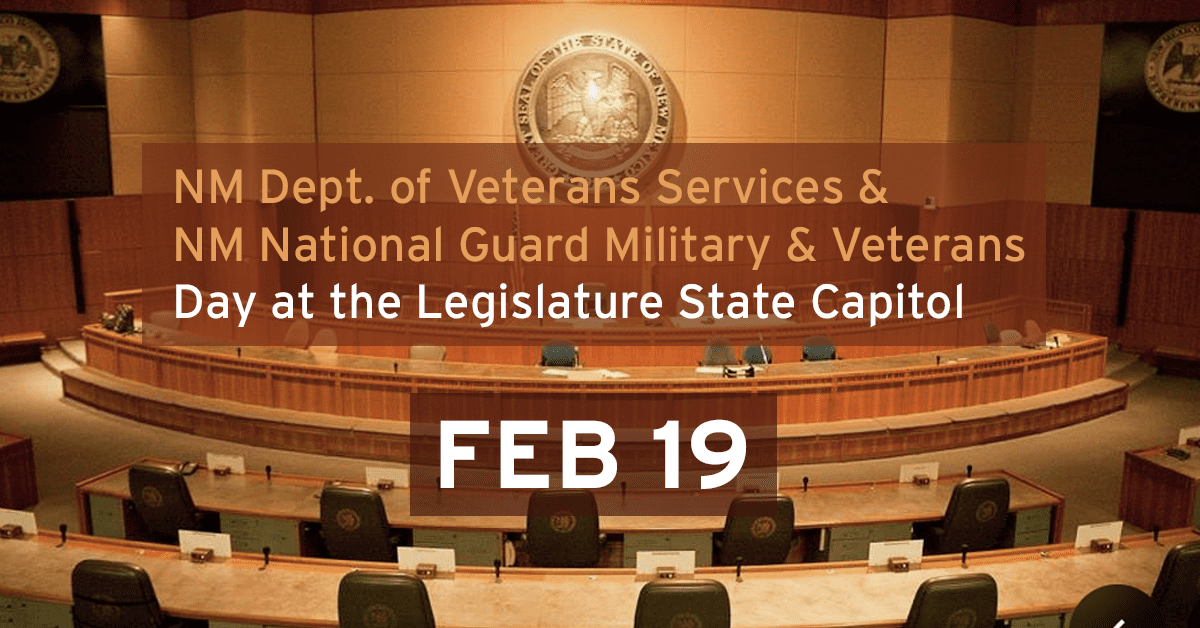 GREAT SEAL OF THE STATE OF NEW MEXICO

NM Dept. of Veterans Services &
NM National Guard Military & Veterans
Day at the Legislature State Capitol

FEB 19